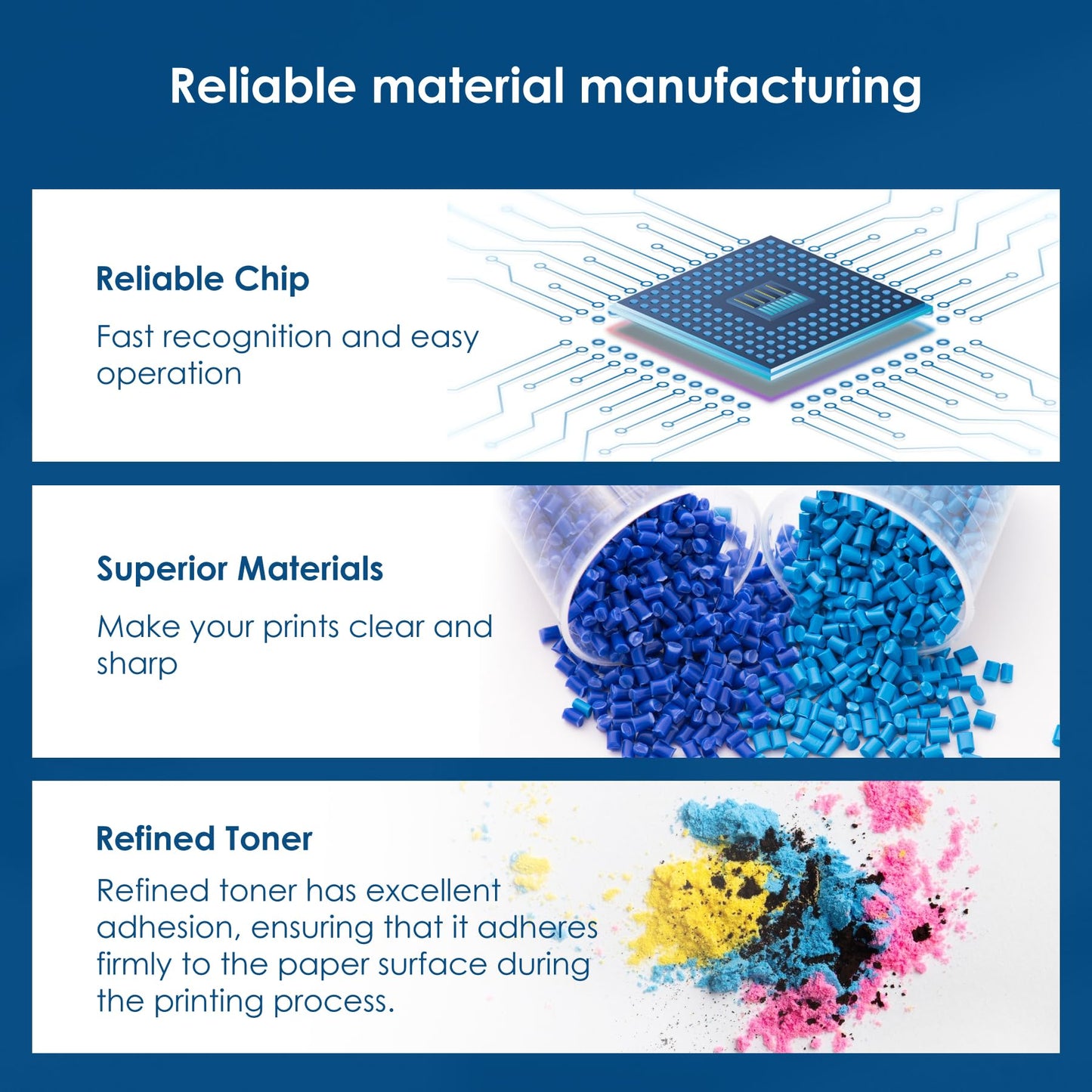 Reliable material manufacturing

Reliable Chip

Fast recognition and easy operation

Superior Materials

Make your prints clear and sharp

Refined Toner

Refined toner has excellent adhesion, ensuring that it adheres firmly to the paper surface during the printing process.